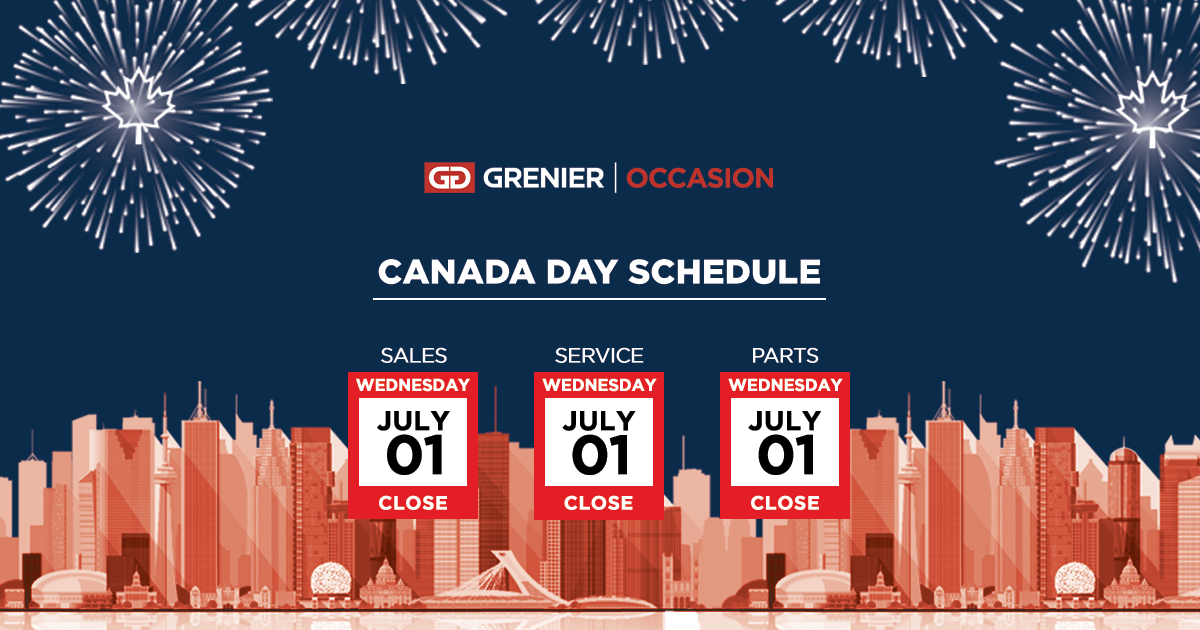 GD GRENIER | OCCASION

CANADA DAY SCHEDULE

SALES
WEDNESDAY
JULY
01
CLOSE

SERVICE
WEDNESDAY
JULY
01
CLOSE

PARTS
WEDNESDAY
JULY
01
CLOSE